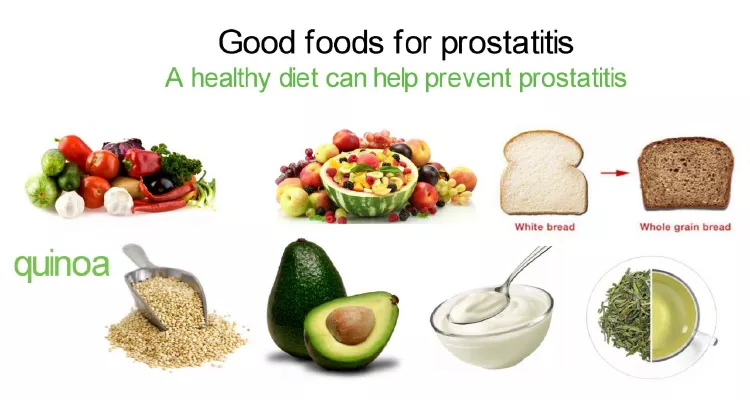 Good foods for prostatitis
A healthy diet can help prevent prostatitis

White bread
Whole grain bread

quinoa